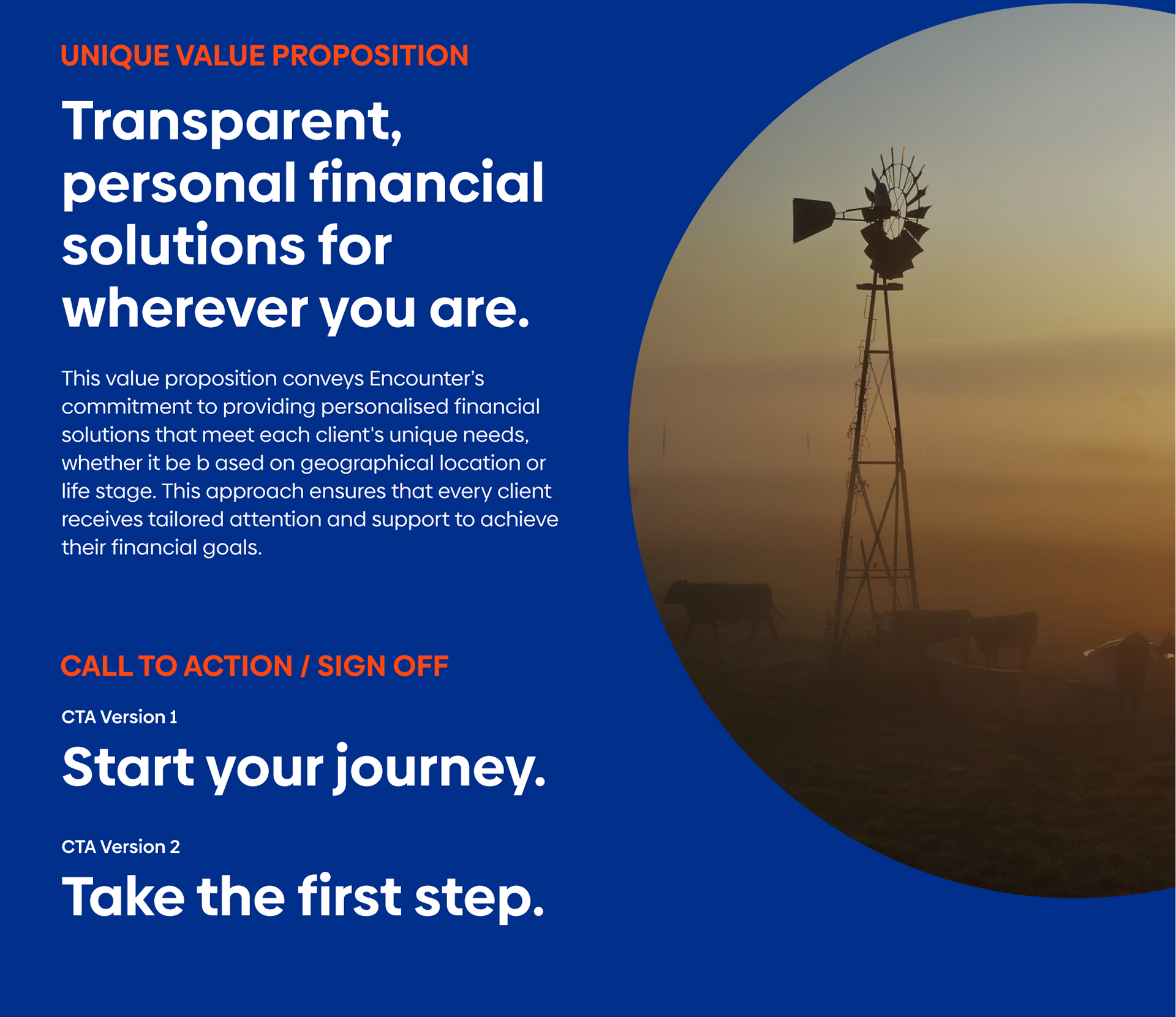 UNIQUE VALUE PROPOSITION

Transparent, personal financial solutions for wherever you are.

This value proposition conveys Encounter's commitment to providing personalised financial solutions that meet each client's unique needs, whether it be b ased on geographical location or life stage. This approach ensures that every client receives tailored attention and support to achieve their financial goals.

CALL TO ACTION / SIGN OFF

CTA Version 1

Start your journey.

CTA Version 2

Take the first step.